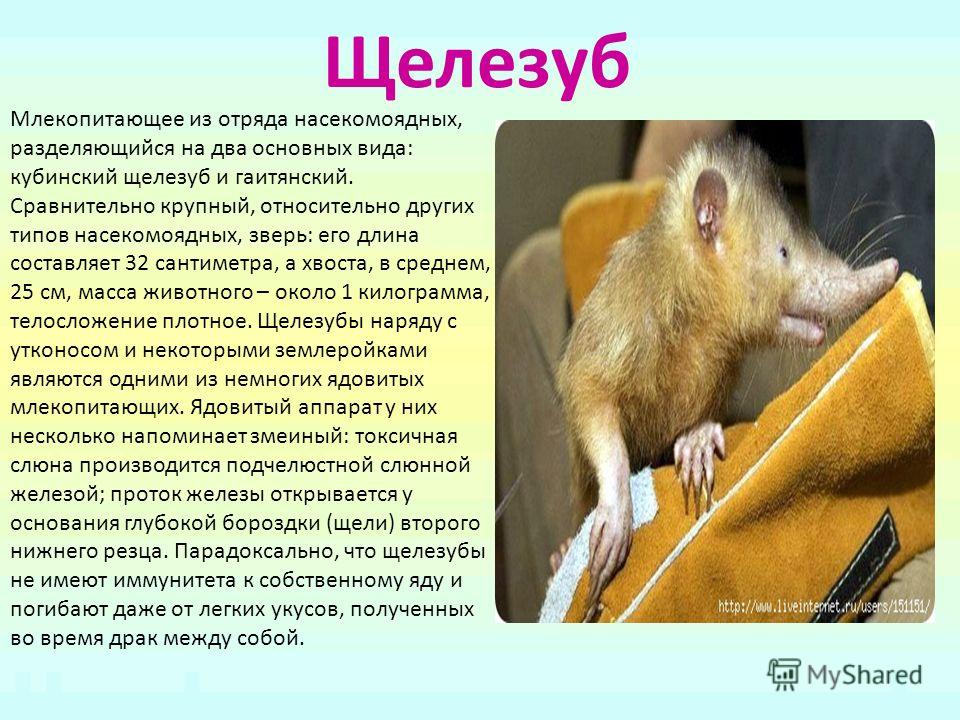 Щелезуб

Млекопитающее из отряда насекомоядных, разделяющийся на два основных вида: кубинский щелезуб и гаитянский. Сравнительно крупный, относительно других типов насекомоядных, зверь: его длина составляет 32 сантиметра, а хвоста, в среднем, 25 см, масса животного – около 1 килограмма, телосложение плотное. Щелезубы наряду с утконосом и некоторыми землеройками являются одними из немногих ядовитых млекопитающих. Ядовитый аппарат у них несколько напоминает змеиный: токсичная слюна производится подчелюстной слюнной железой; проток железы открывается у основания глубокой бороздки (щели) второго нижнего резца. Парадоксально, что щелезубы не имеют иммунитета к собственному яду и погибают даже от легких укусов, полученных во время драк между собой.

http://www.liveinternet.ru/users/151151/

MyShared